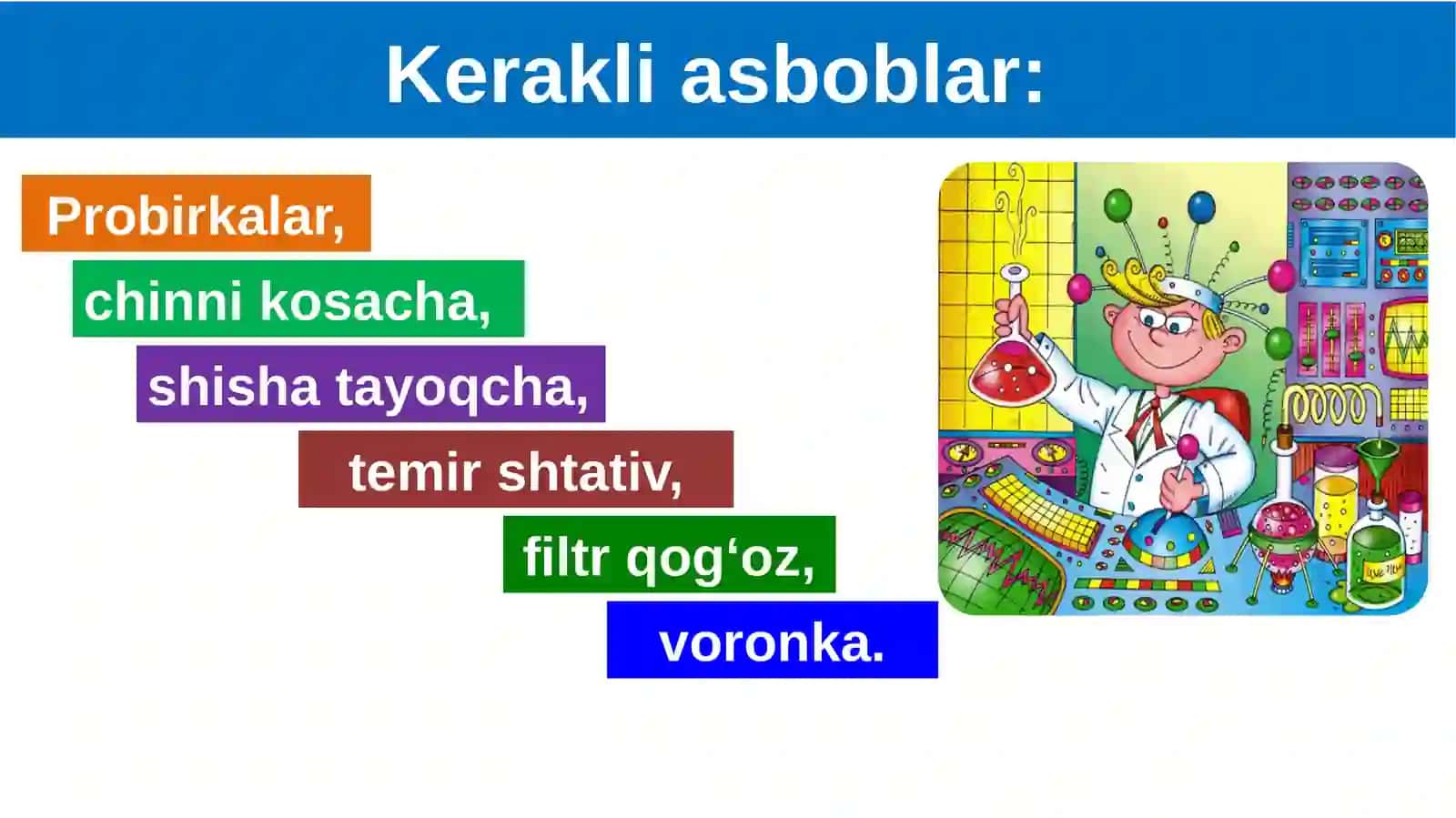 Kerakli asboblar:

Probirkalar,

chinni kosacha,

shisha tayoqcha,

temir shtativ,

filtr qog‘oz,

voronka.